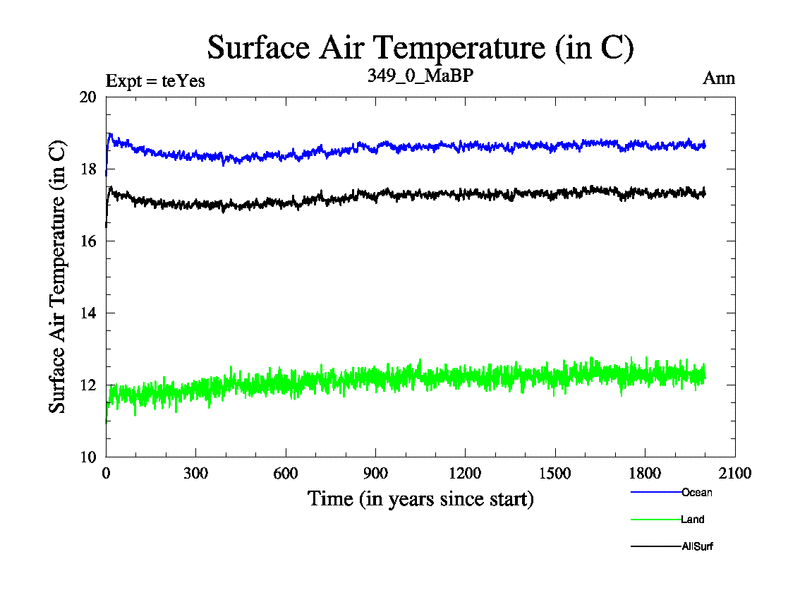 Surface Air Temperature (in C)

Expt = teYes

349_0_MaBP

Ann

Surface Air Temperature (in C)

20
18
16
14
12
10

0 300 600 900 1200 1500 1800 2100

Time (in years since start)

Ocean
Land
AllSurf